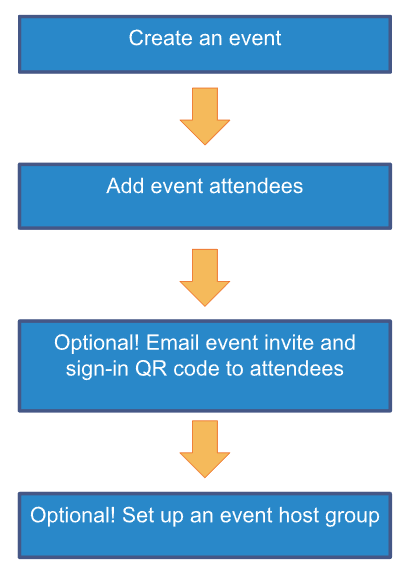 Create an event

Add event attendees

Optional! Email event invite and sign-in QR code to attendees

Optional! Set up an event host group